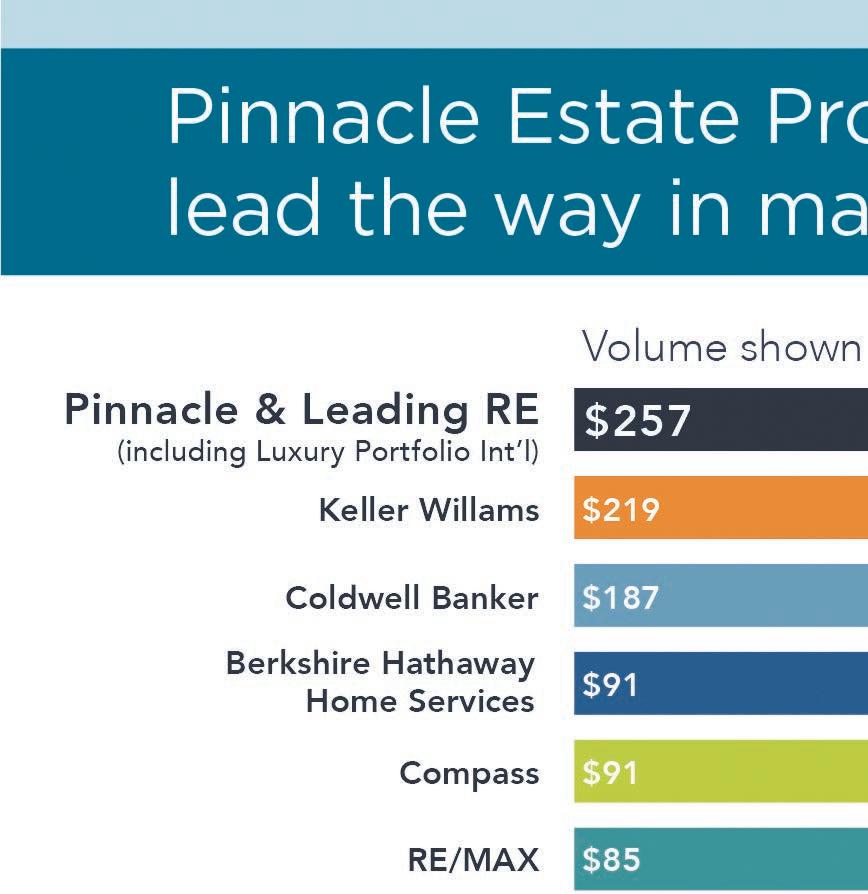 Pinnacle Estate Pro
lead the way in ma

Volume shown

Pinnacle & Leading RE
(including Luxury Portfolio Int'l) $257

Keller Willams $219

Coldwell Banker $187

Berkshire Hathaway Home Services $91

Compass $91

RE/MAX $85